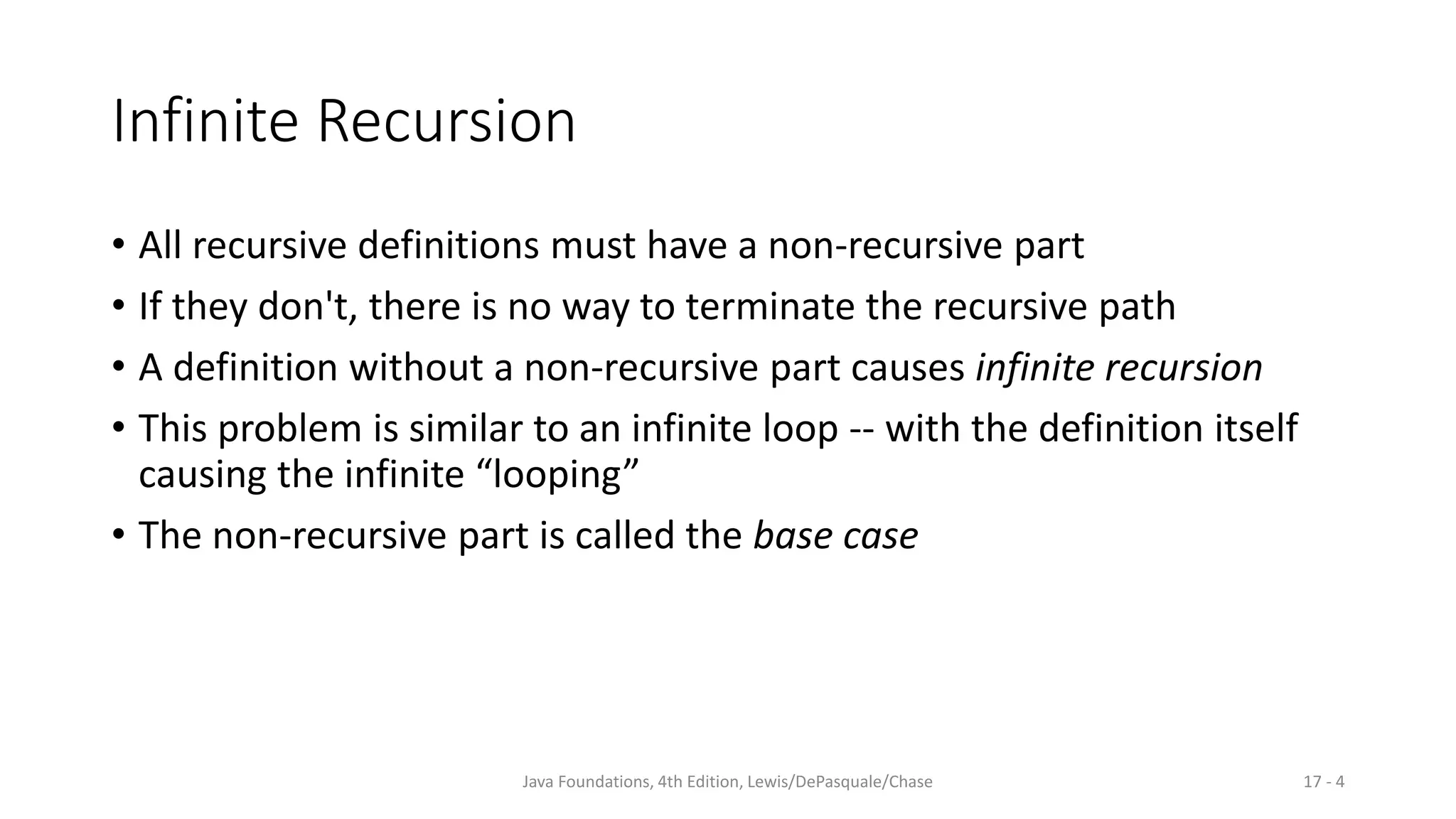 Infinite Recursion

• All recursive definitions must have a non-recursive part
• If they don't, there is no way to terminate the recursive path
• A definition without a non-recursive part causes infinite recursion
• This problem is similar to an infinite loop -- with the definition itself causing the infinite “looping”
• The non-recursive part is called the base case

Java Foundations, 4th Edition, Lewis/DePasquale/Chase

17 - 4